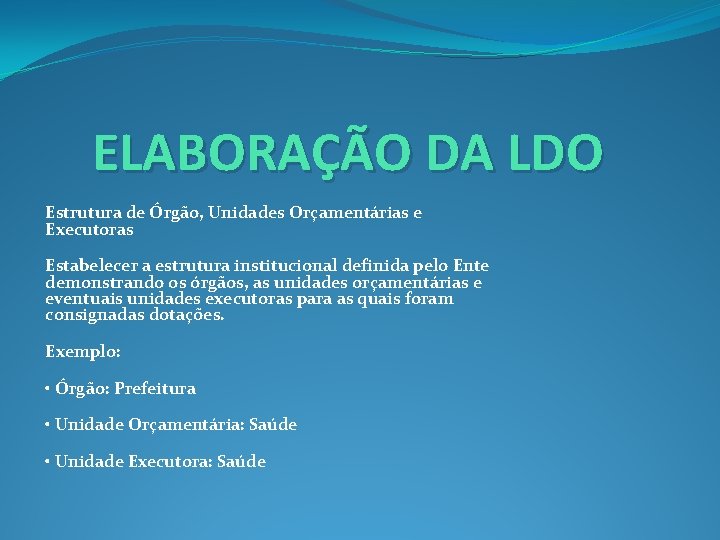 ELABORAÇÃO DA LDO

Estrutura de Órgão, Unidades Orçamentárias e Executoras

Estabelecer a estrutura institucional definida pelo Ente demonstrando os órgãos, as unidades orçamentárias e eventuais unidades executoras para as quais foram consignadas dotações.

Exemplo:

• Órgão: Prefeitura

• Unidade Orçamentária: Saúde

• Unidade Executora: Saúde